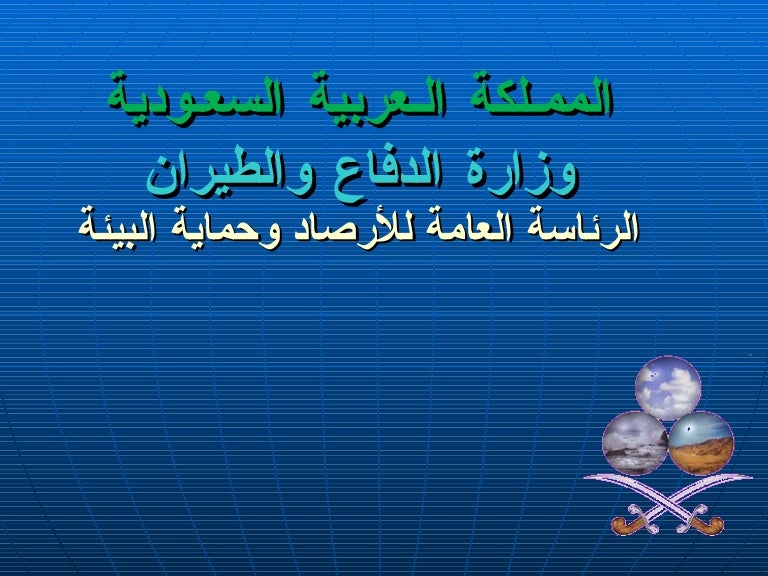 المملكة العربية السعودية
وزارة الدفاع والطيران
الرئاسة العامة للأرصاد وحماية البيئة